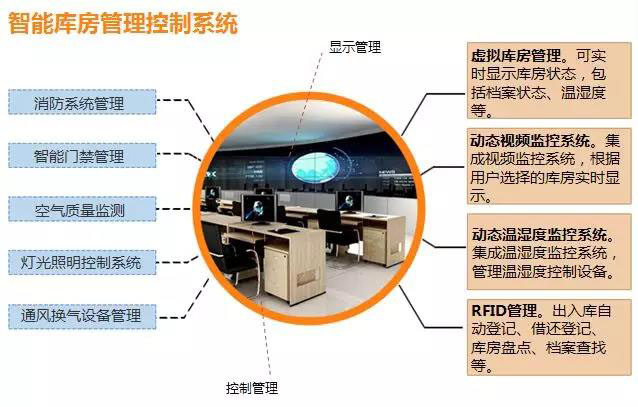 智能库房管理控制系统

显示管理

消防系统管理

智能门禁管理

空气质量监测

灯光照明控制系统

通风换气设备管理

控制管理

虚拟库房管理。可实时显示库房状态，包括档案状态、温湿度等。

动态视频监控系统。集成视频监控系统，根据用户选择的库房实时显示。

动态温湿度监控系统。集成温湿度监控系统，管理温湿度控制设备。

RFID管理。出入库自动登记、借还登记、库房盘点、档案查找等。